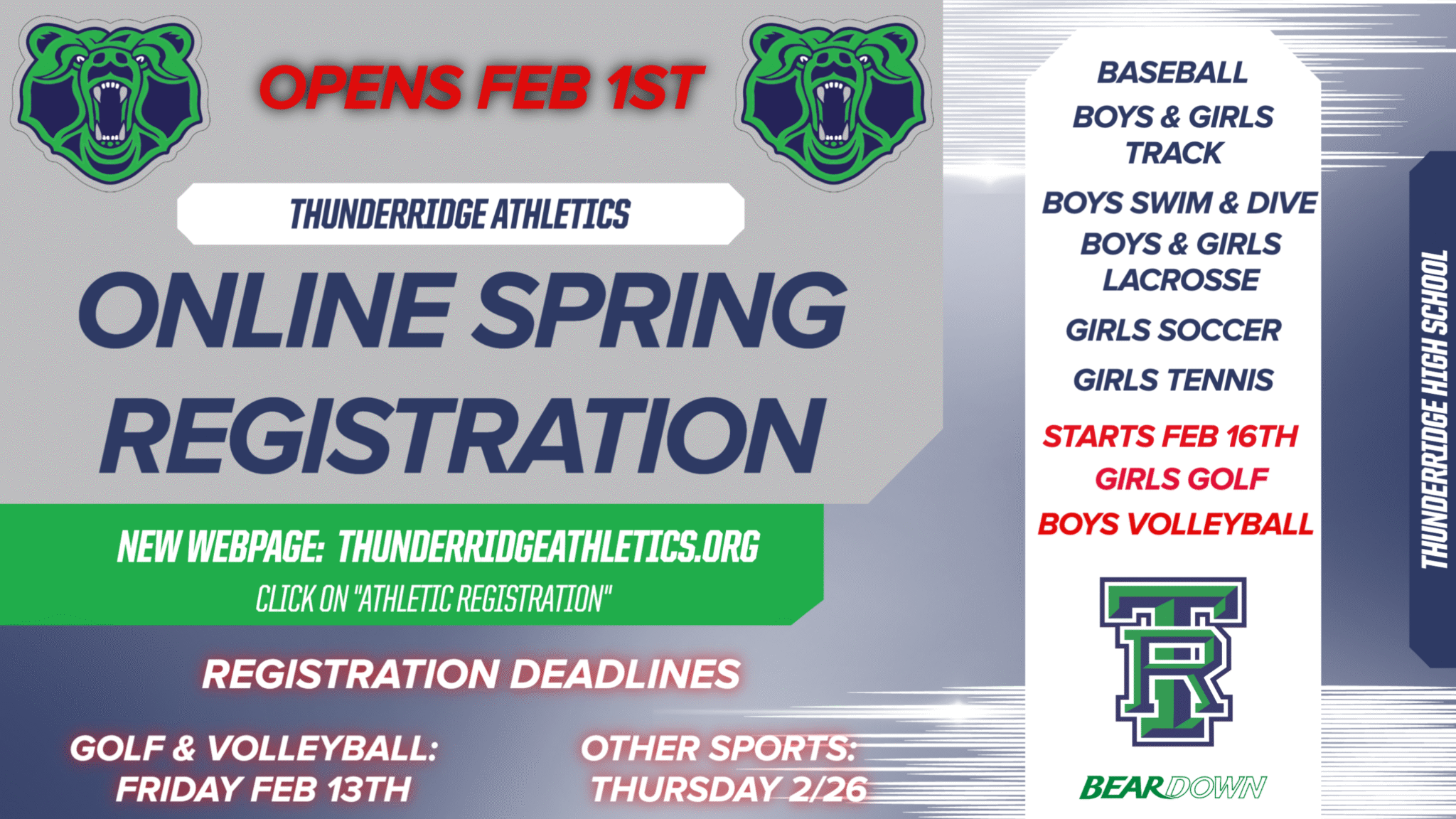 OPENS FEB 1ST

THUNDERRIDGE ATHLETICS

ONLINE SPRING REGISTRATION

NEW WEBPAGE: THUNDERRIDGEATHLETICS.ORG
CLICK ON "ATHLETIC REGISTRATION"

REGISTRATION DEADLINES

GOLF & VOLLEYBALL: FRIDAY FEB 13TH

OTHER SPORTS: THURSDAY 2/26

BASEBALL
BOYS & GIRLS TRACK
BOYS SWIM & DIVE
BOYS & GIRLS LACROSSE
GIRLS SOCCER
GIRLS TENNIS
STARTS FEB 16TH
GIRLS GOLF
BOYS VOLLEYBALL

TR

BEARDOWN

THUNDERRIDGE HIGH SCHOOL